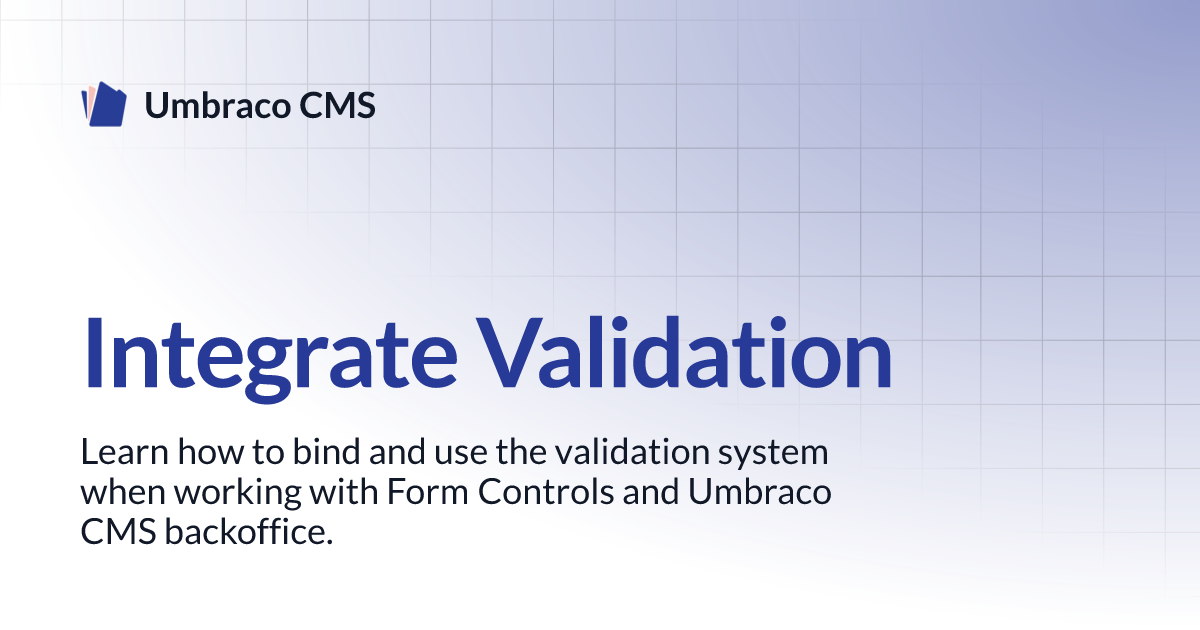 Umbraco CMS

Integrate Validation

Learn how to bind and use the validation system when working with Form Controls and Umbraco CMS backoffice.